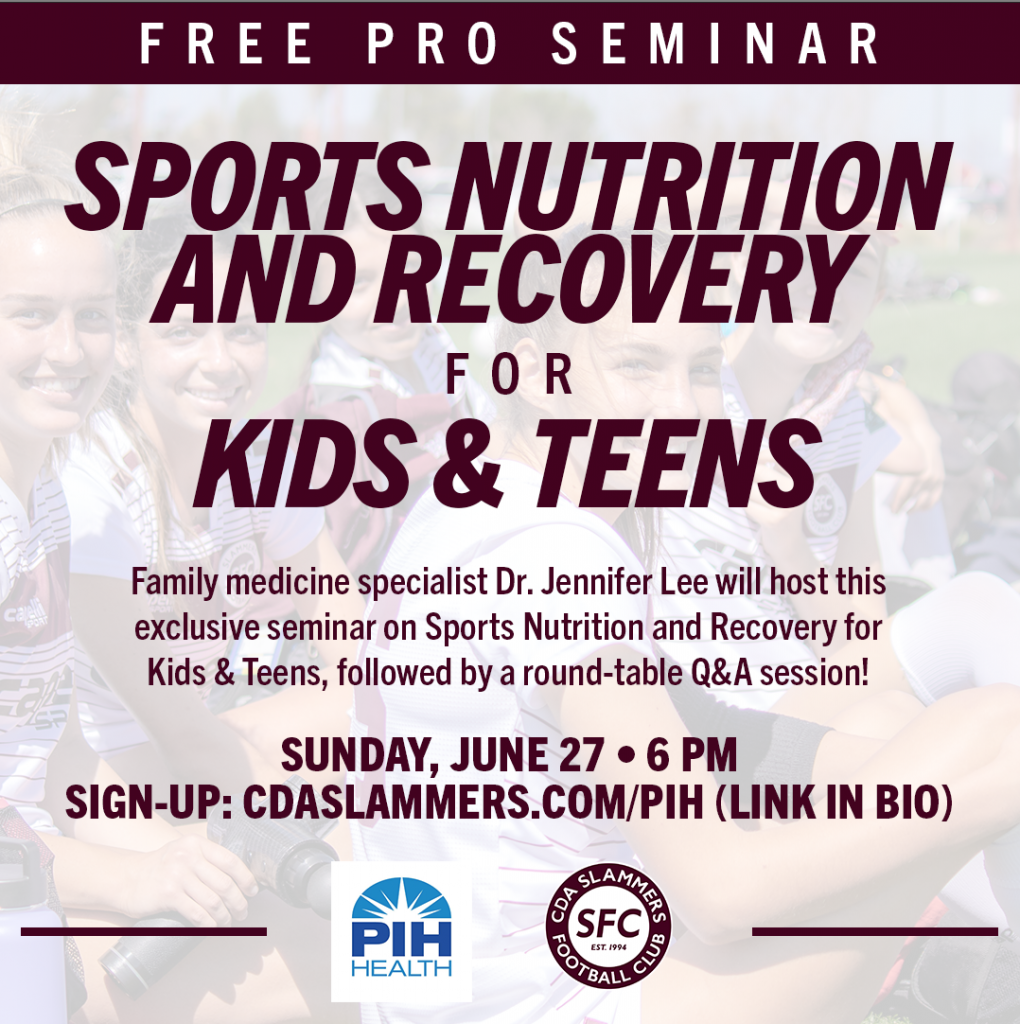 FREE PRO SEMINAR

SPORTS NUTRITION AND RECOVERY

FOR

KIDS & TEENS

Family medicine specialist Dr. Jennifer Lee will host this exclusive seminar on Sports Nutrition and Recovery for Kids & Teens, followed by a round-table Q&A session!

SUNDAY, JUNE 27 • 6 PM
SIGN-UP: CDASLAMMERS.COM/PIH (LINK IN BIO)

PIH HEALTH

CDA SLAMMERS SFC EST. 1994 FOOTBALL CLUB